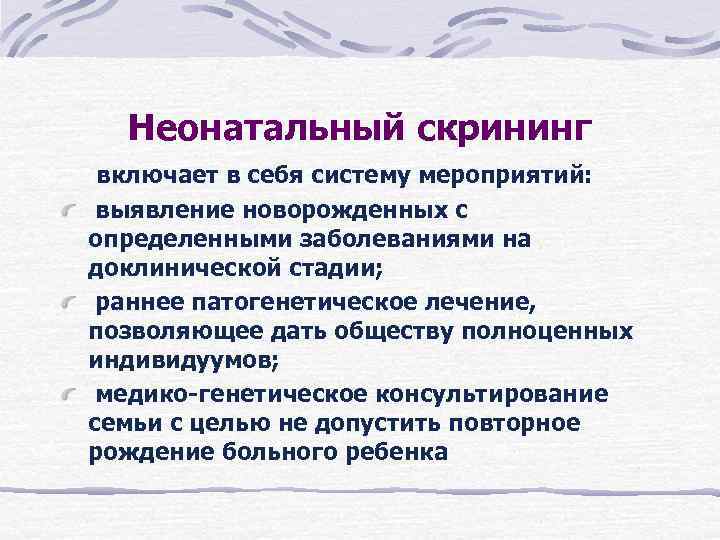 Неонатальный скрининг

включает в себя систему мероприятий:

выявление новорожденных с определенными заболеваниями на доклинической стадии;

раннее патогенетическое лечение, позволяющее дать обществу полноценных индивидуумов;

медико-генетическое консультирование семьи с целью не допустить повторное рождение больного ребенка